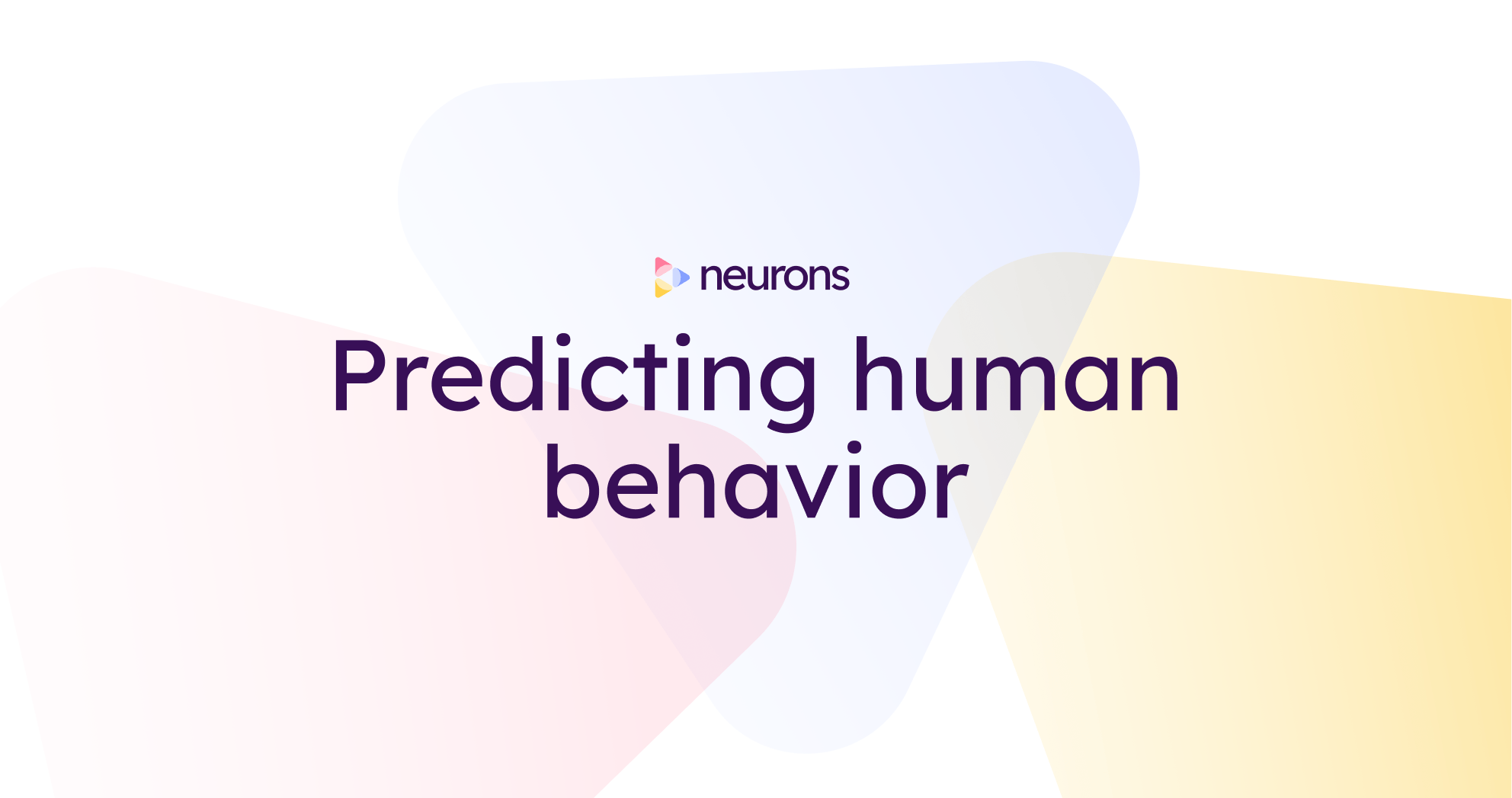 neurons

Predicting human behavior